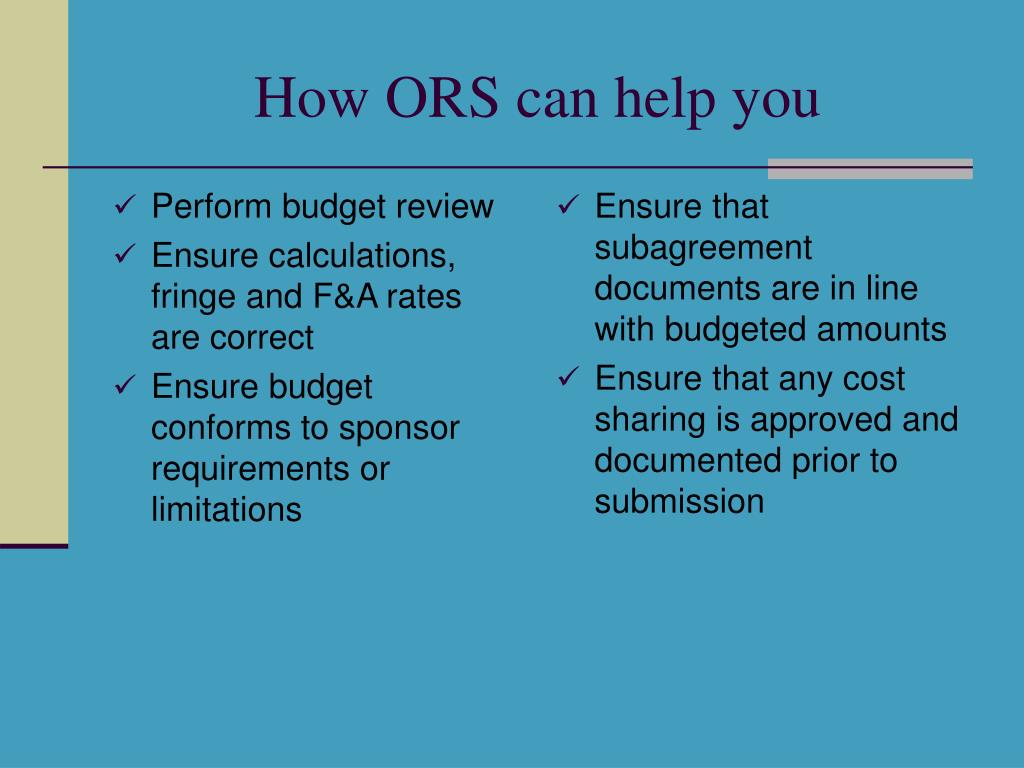 How ORS can help you

✓ Perform budget review
✓ Ensure calculations, fringe and F&A rates are correct
✓ Ensure budget conforms to sponsor requirements or limitations

✓ Ensure that subagreement documents are in line with budgeted amounts
✓ Ensure that any cost sharing is approved and documented prior to submission